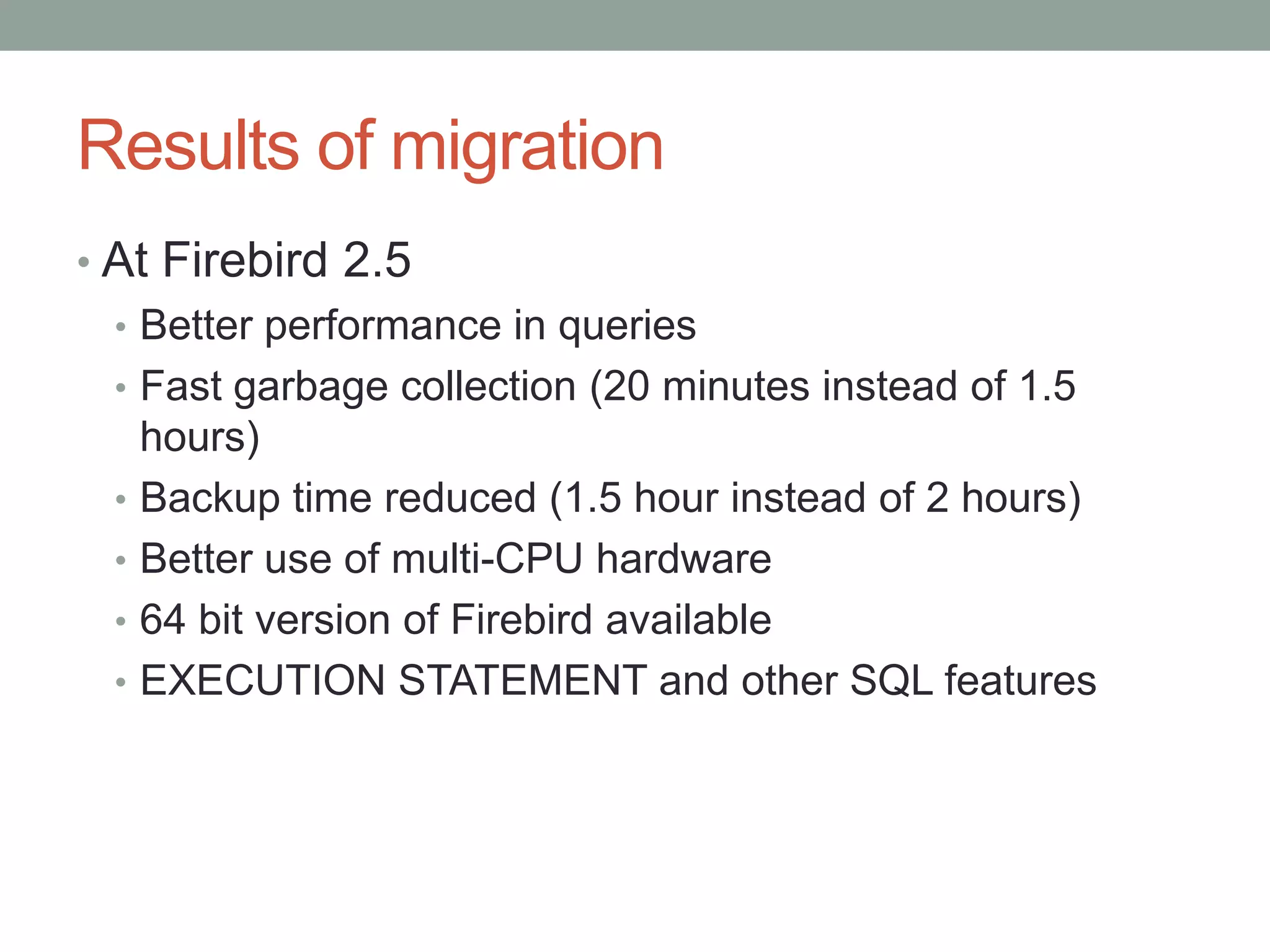 Results of migration

• At Firebird 2.5
  • Better performance in queries
  • Fast garbage collection (20 minutes instead of 1.5 hours)
  • Backup time reduced (1.5 hour instead of 2 hours)
  • Better use of multi-CPU hardware
  • 64 bit version of Firebird available
  • EXECUTION STATEMENT and other SQL features